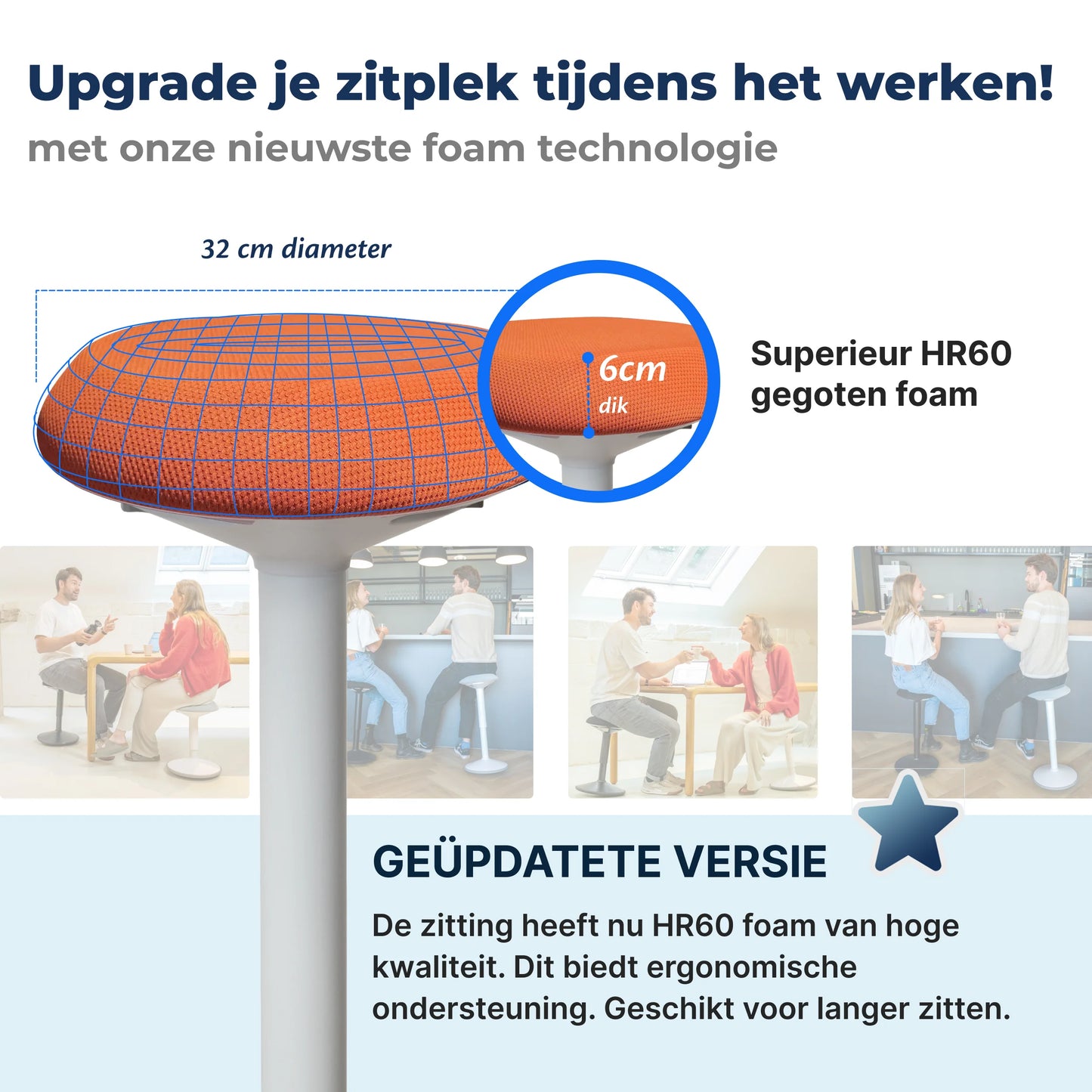 Upgrade je zitplek tijdens het werken!

met onze nieuwste foam technologie

32 cm diameter

6cm
dik

Superieur HR60 gegoten foam

GEÜPDATETE VERSIE

De zitting heeft nu HR60 foam van hoge kwaliteit. Dit biedt ergonomische ondersteuning. Geschikt voor langer zitten.